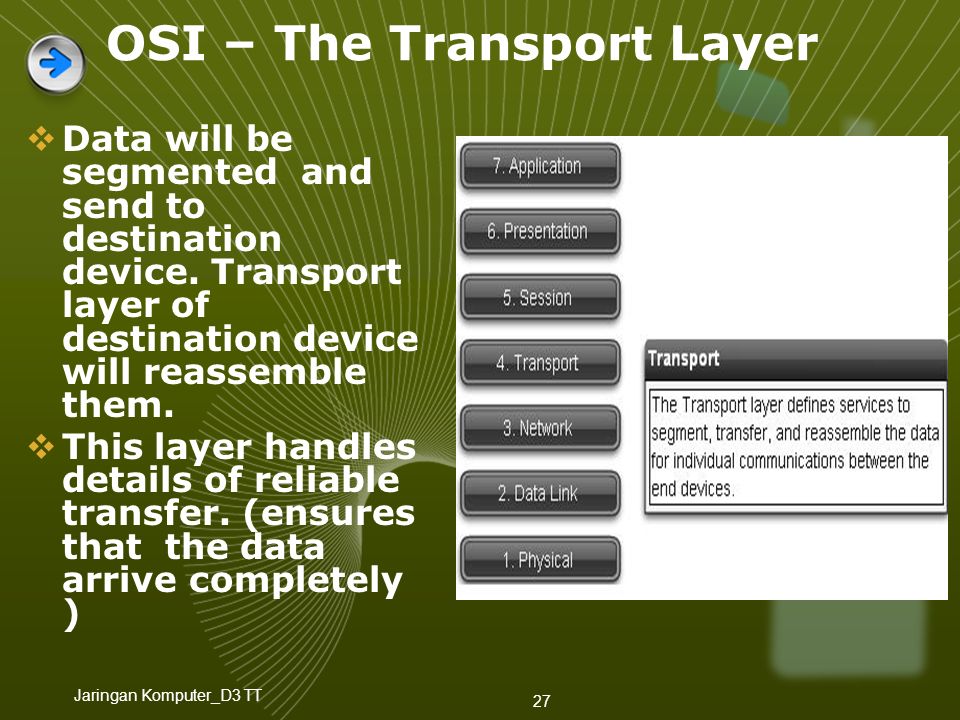 OSI – The Transport Layer

❖ Data will be segmented and send to destination device. Transport layer of destination device will reassemble them.

❖ This layer handles details of reliable transfer. (ensures that the data arrive completely )

7. Application
6. Presentation
5. Session
4. Transport
3. Network
2. Data Link
1. Physical

Transport
The Transport layer defines services to segment, transfer, and reassemble the data for individual communications between the end devices.

Jaringan Komputer_D3 TT

27